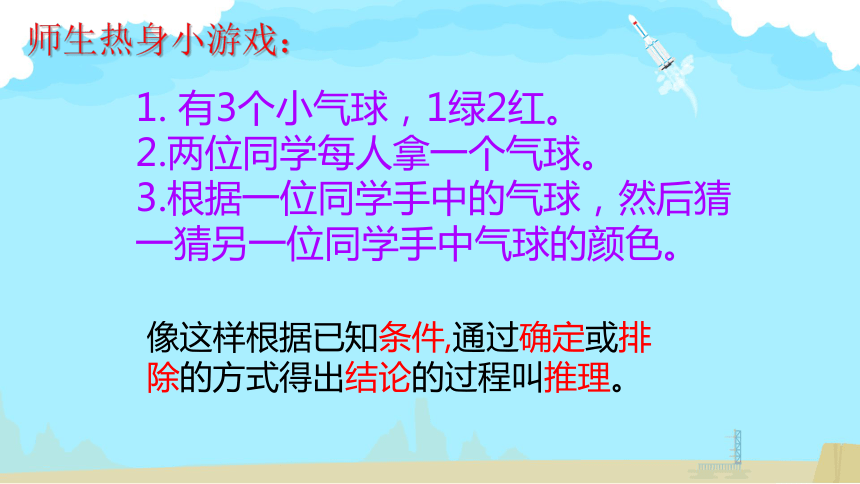 师生热身小游戏：

1. 有3个小气球，1绿2红。
2.两位同学每人拿一个气球。
3.根据一位同学手中的气球，然后猜一猜另一位同学手中气球的颜色。

像这样根据已知条件,通过确定或排除的方式得出结论的过程叫推理。